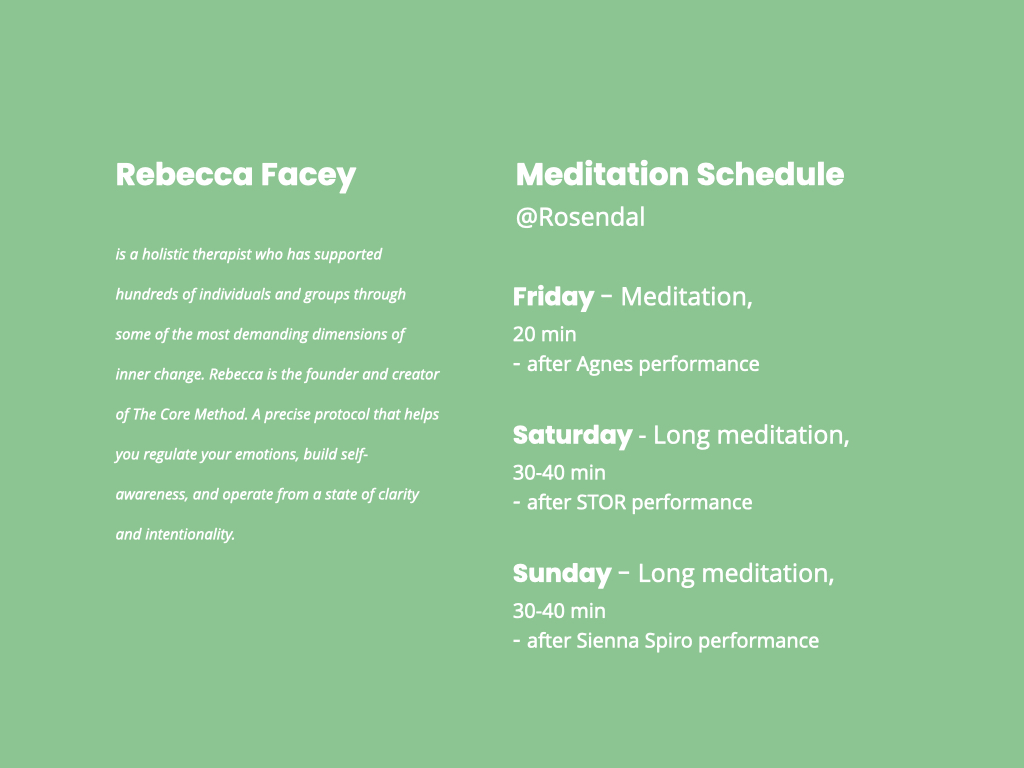 Rebecca Facey

is a holistic therapist who has supported hundreds of individuals and groups through some of the most demanding dimensions of inner change. Rebecca is the founder and creator of The Core Method. A precise protocol that helps you regulate your emotions, build self-awareness, and operate from a state of clarity and intentionality.

Meditation Schedule
@Rosendal

Friday - Meditation,
20 min
- after Agnes performance

Saturday - Long meditation,
30-40 min
- after STOR performance

Sunday - Long meditation,
30-40 min
- after Sienna Spiro performance